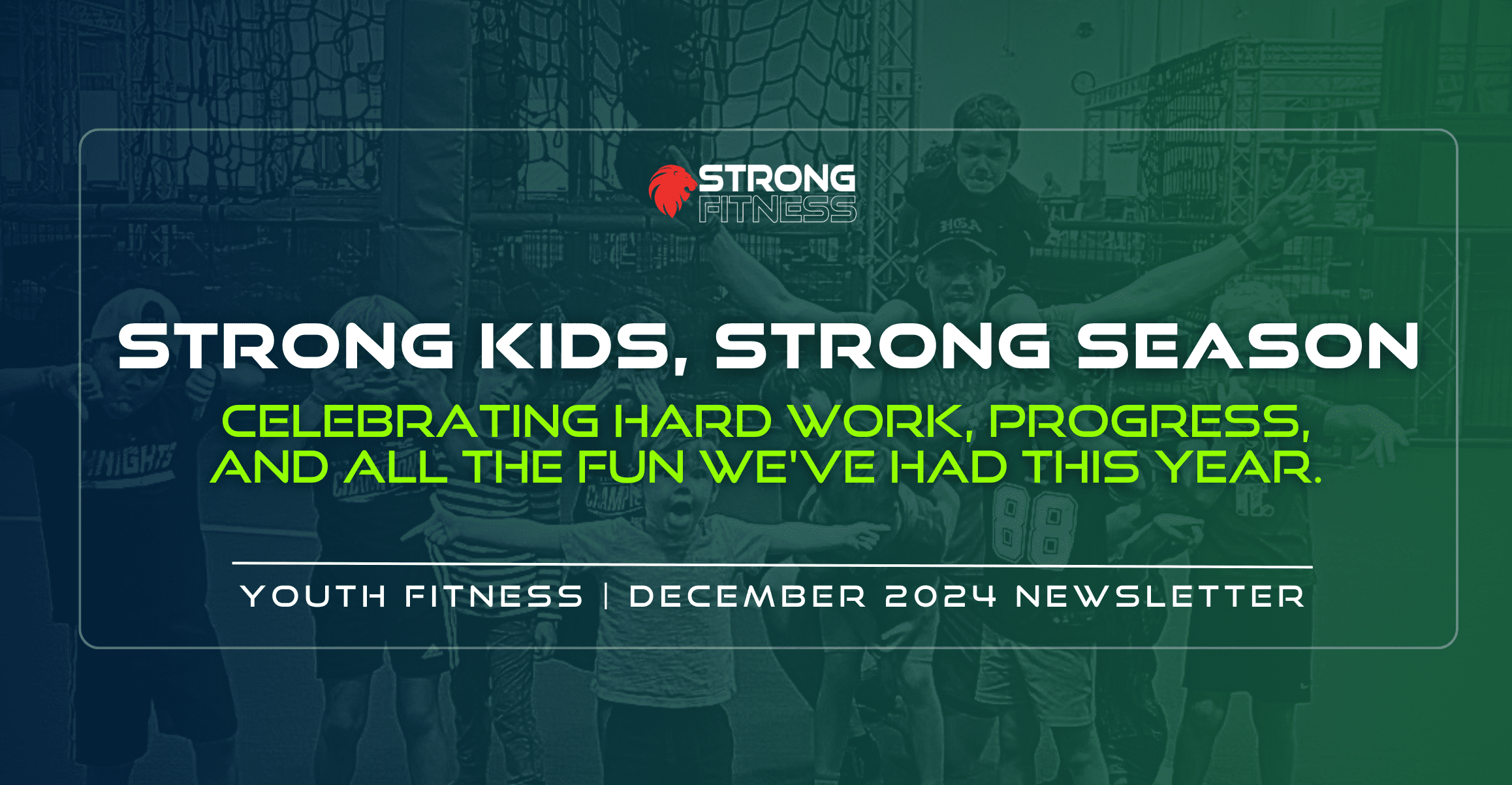 STRONG FITNESS

STRONG KIDS, STRONG SEASON

CELEBRATING HARD WORK, PROGRESS, AND ALL THE FUN WE'VE HAD THIS YEAR.

YOUTH FITNESS | DECEMBER 2024 NEWSLETTER